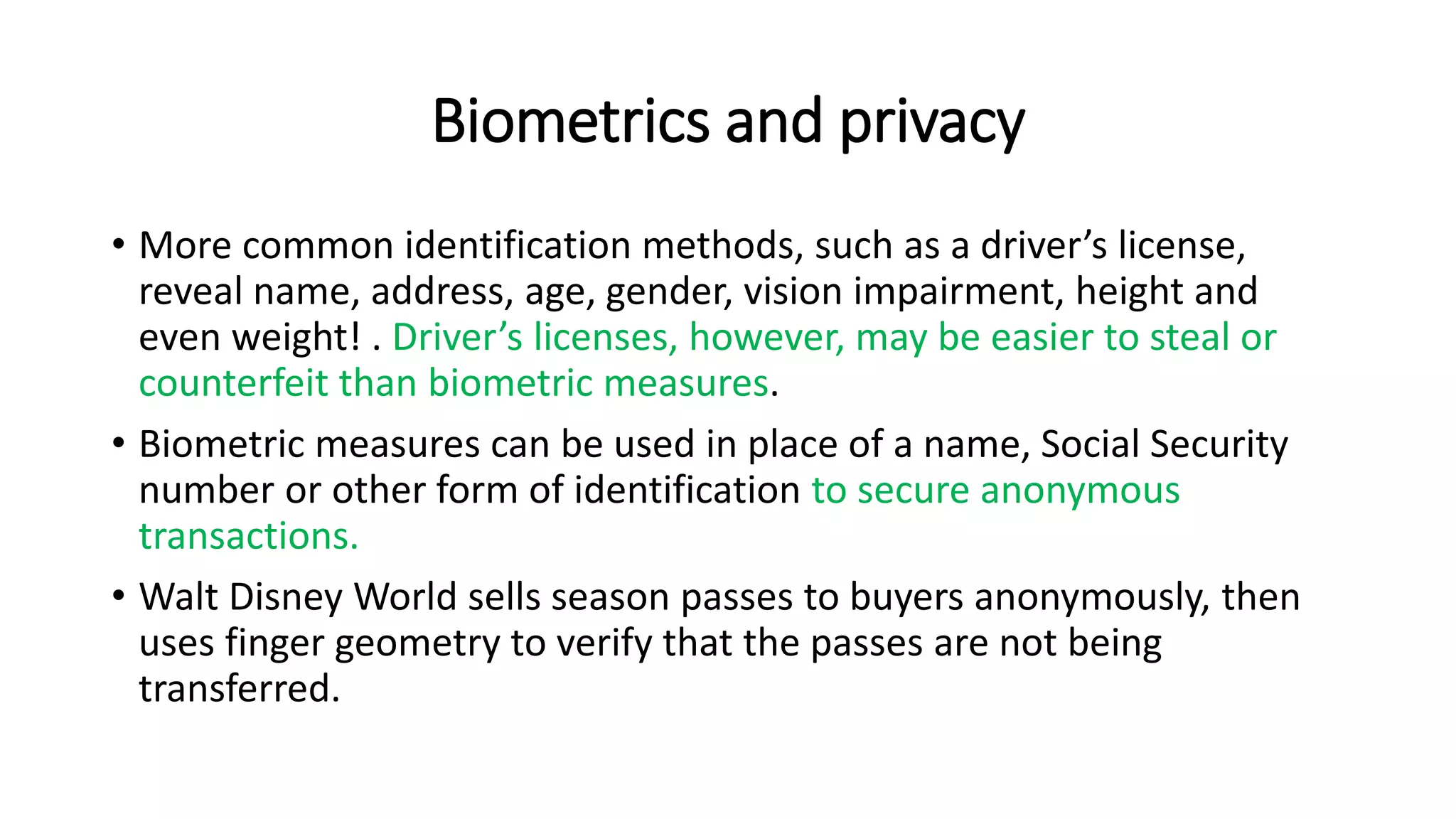 Biometrics and privacy

• More common identification methods, such as a driver’s license, reveal name, address, age, gender, vision impairment, height and even weight! . Driver’s licenses, however, may be easier to steal or counterfeit than biometric measures.

• Biometric measures can be used in place of a name, Social Security number or other form of identification to secure anonymous transactions.

• Walt Disney World sells season passes to buyers anonymously, then uses finger geometry to verify that the passes are not being transferred.